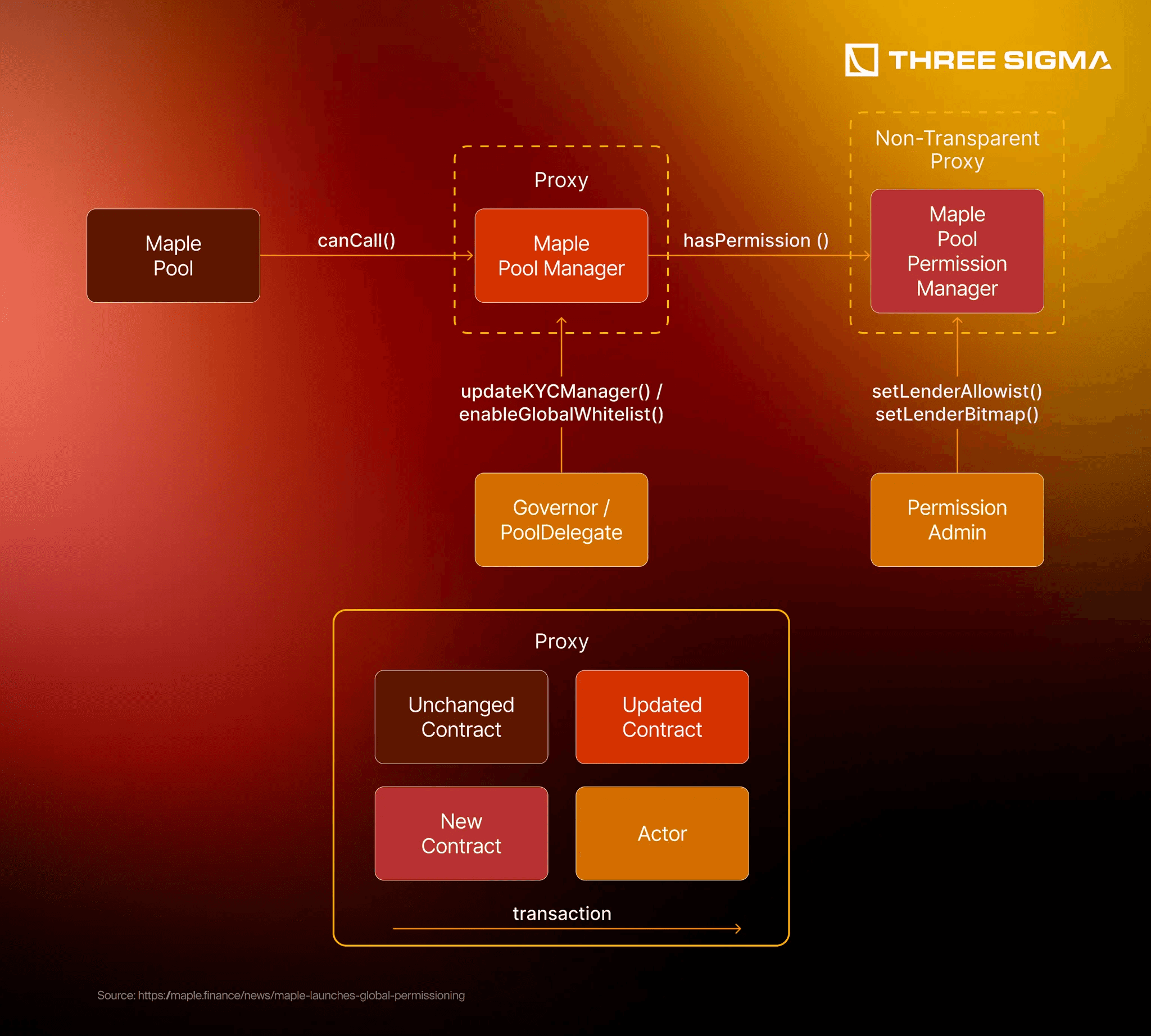 THREE SIGMA

Non-Transparent Proxy

Proxy

Maple Pool

canCall()

Maple Pool Manager

hasPermission ()

Maple Pool Permission Manager

updateKYCManager() / enableGlobalWhitelist()

setLenderAllowist() setLenderBitmap()

Governor / PoolDelegate

Permission Admin

Proxy

Unchanged Contract

Updated Contract

New Contract

Actor

transaction

Source: https:/maple.finance/news/maple-launches-global-permissioning